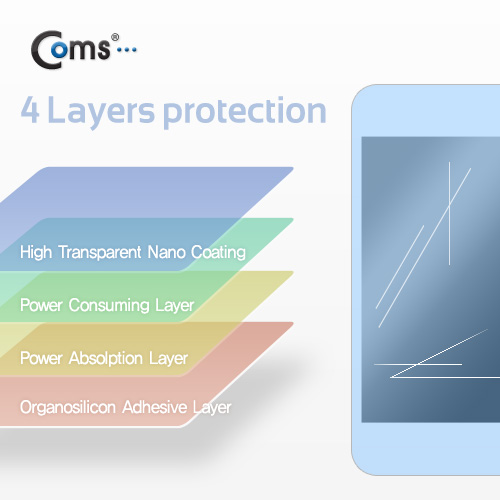 Coms®...

4 Layers protection

High Transparent Nano Coating

Power Consuming Layer

Power Absolption Layer

Organosilicon Adhesive Layer